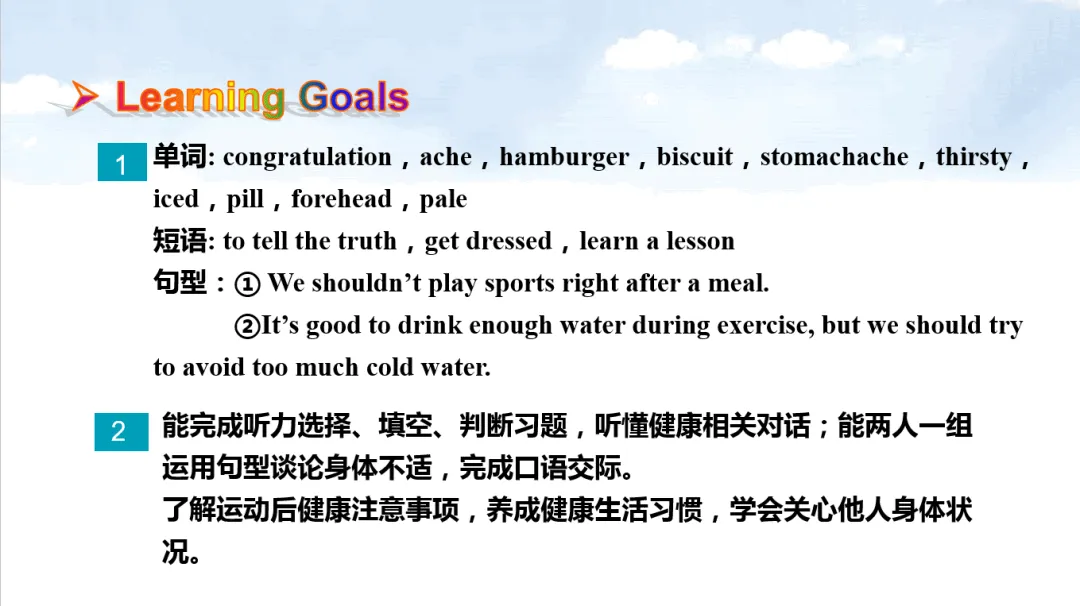 Learning Goals

1 单词: congratulation，ache，hamburger，biscuit，stomachache，thirsty，iced，pill，forehead，pale
短语: to tell the truth，get dressed，learn a lesson
句型：① We shouldn't play sports right after a meal.
②It's good to drink enough water during exercise, but we should try to avoid too much cold water.

2 能完成听力选择、填空、判断习题，听懂健康相关对话；能两人一组运用句型谈论身体不适，完成口语交际。
了解运动后健康注意事项，养成健康生活习惯，学会关心他人身体状况。